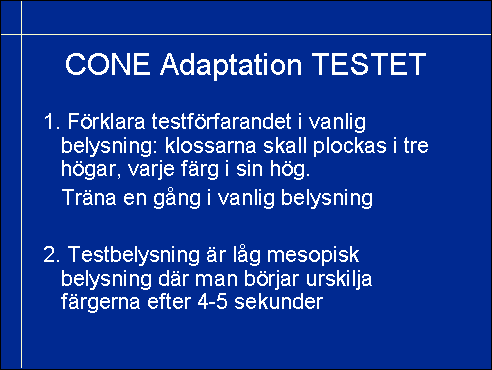 CONE Adaptation TESTET

1. Förklara testförfarandet i vanlig belysning: klossarna skall plockas i tre högar, varje färg i sin hög.

Träna en gång i vanlig belysning

2. Testbelysning är låg mesopisk belysning där man börjar urskilja färgerna efter 4-5 sekunder